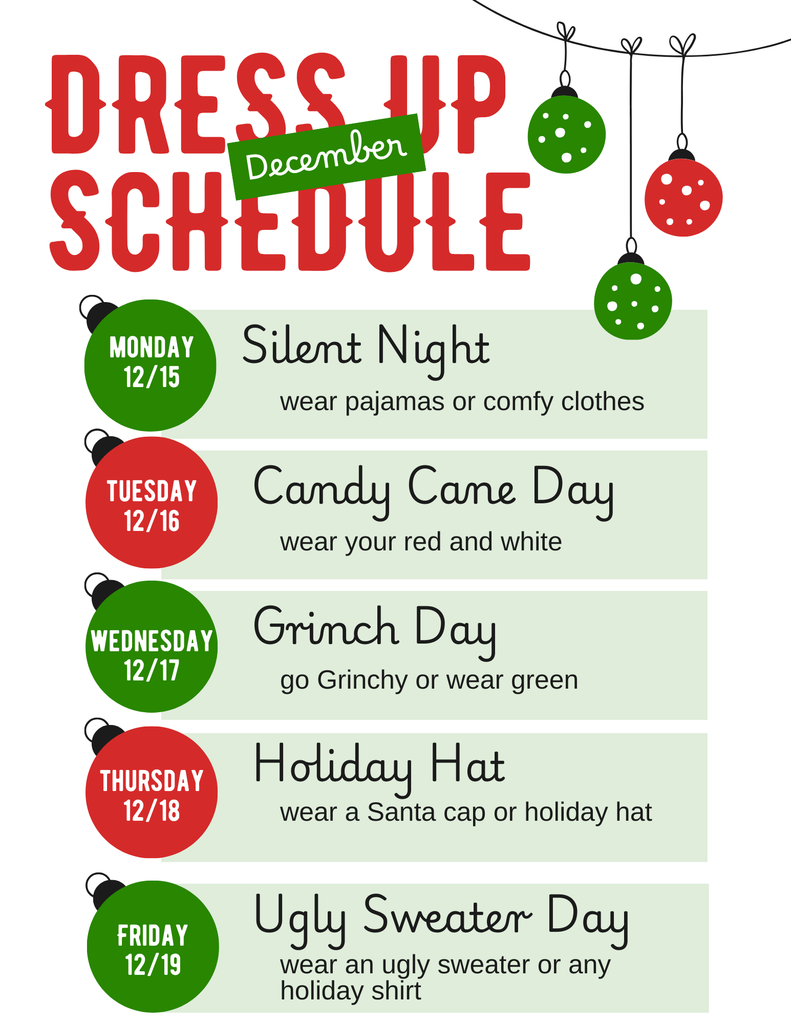 DRESS UP
December
SCHEDULE

MONDAY
12/15
Silent Night
wear pajamas or comfy clothes

TUESDAY
12/16
Candy Cane Day
wear your red and white

WEDNESDAY
12/17
Grinch Day
go Grinchy or wear green

THURSDAY
12/18
Holiday Hat
wear a Santa cap or holiday hat

FRIDAY
12/19
Ugly Sweater Day
wear an ugly sweater or any holiday shirt